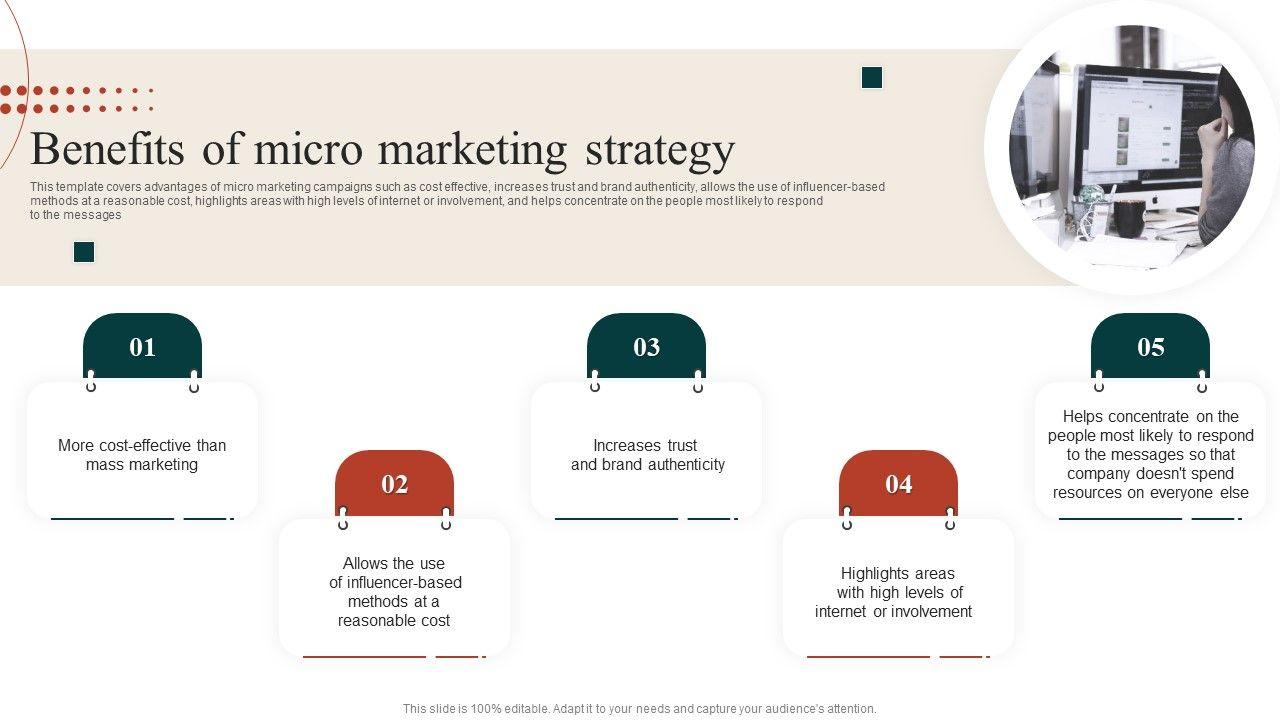 Benefits of micro marketing strategy

This template covers advantages of micro marketing campaigns such as cost effective, increases trust and brand authenticity, allows the use of influencer-based methods at a reasonable cost, highlights areas with high levels of internet or involvement, and helps concentrate on the people most likely to respond to the messages

01

More cost-effective than mass marketing

02

Allows the use of influencer-based methods at a reasonable cost

03

Increases trust and brand authenticity

04

Highlights areas with high levels of internet or involvement

05

Helps concentrate on the people most likely to respond to the messages so that company doesn't spend resources on everyone else

This slide is 100% editable. Adapt it to your needs and capture your audience's attention.